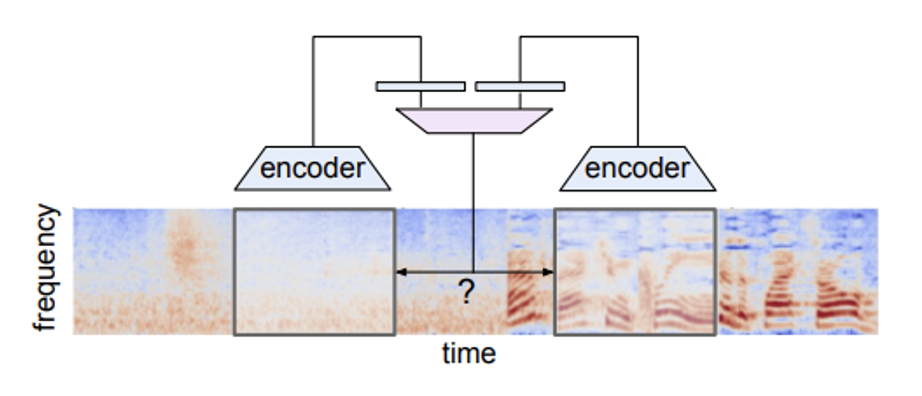 encoder

encoder

frequency

?

time